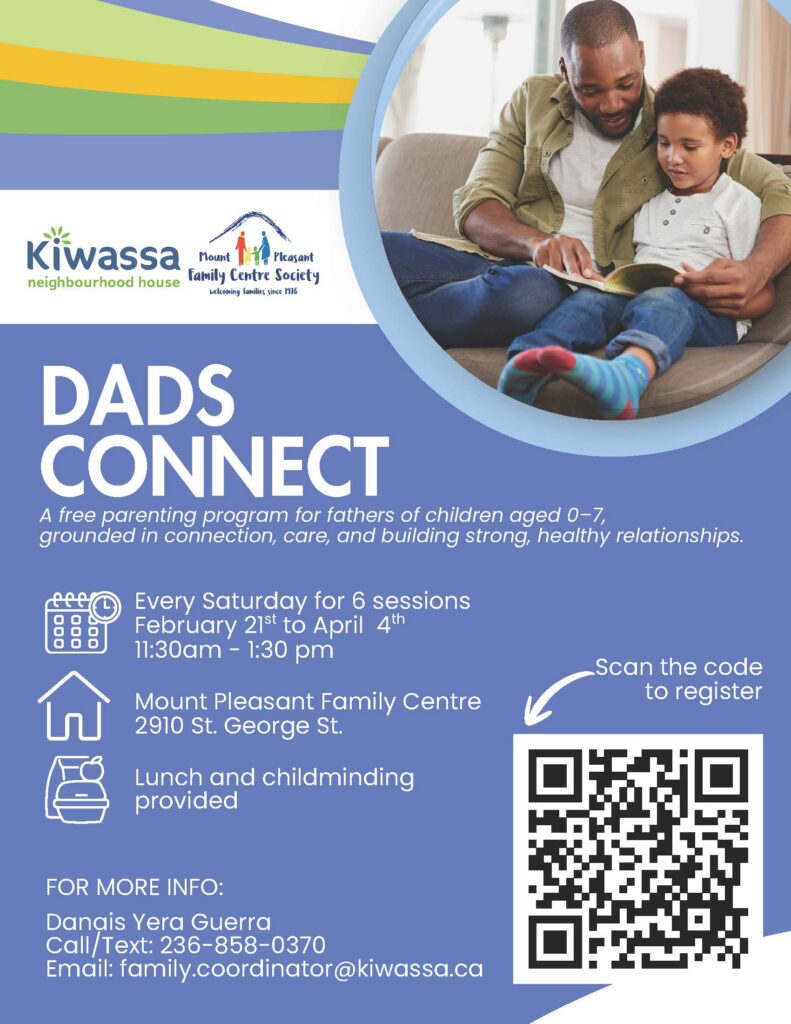 Kiwassa neighbourhood house

Mount Pleasant Family Centre Society welcoming families since 1976

DADS CONNECT

A free parenting program for fathers of children aged 0–7, grounded in connection, care, and building strong, healthy relationships.

Every Saturday for 6 sessions
February 21$^{st}$ to April 4$^{th}$
11:30am - 1:30 pm

Mount Pleasant Family Centre
2910 St. George St.

Lunch and childminding provided

Scan the code to register

FOR MORE INFO:

Danais Yera Guerra
Call/Text: 236-858-0370
Email: family.coordinator@kiwassa.ca